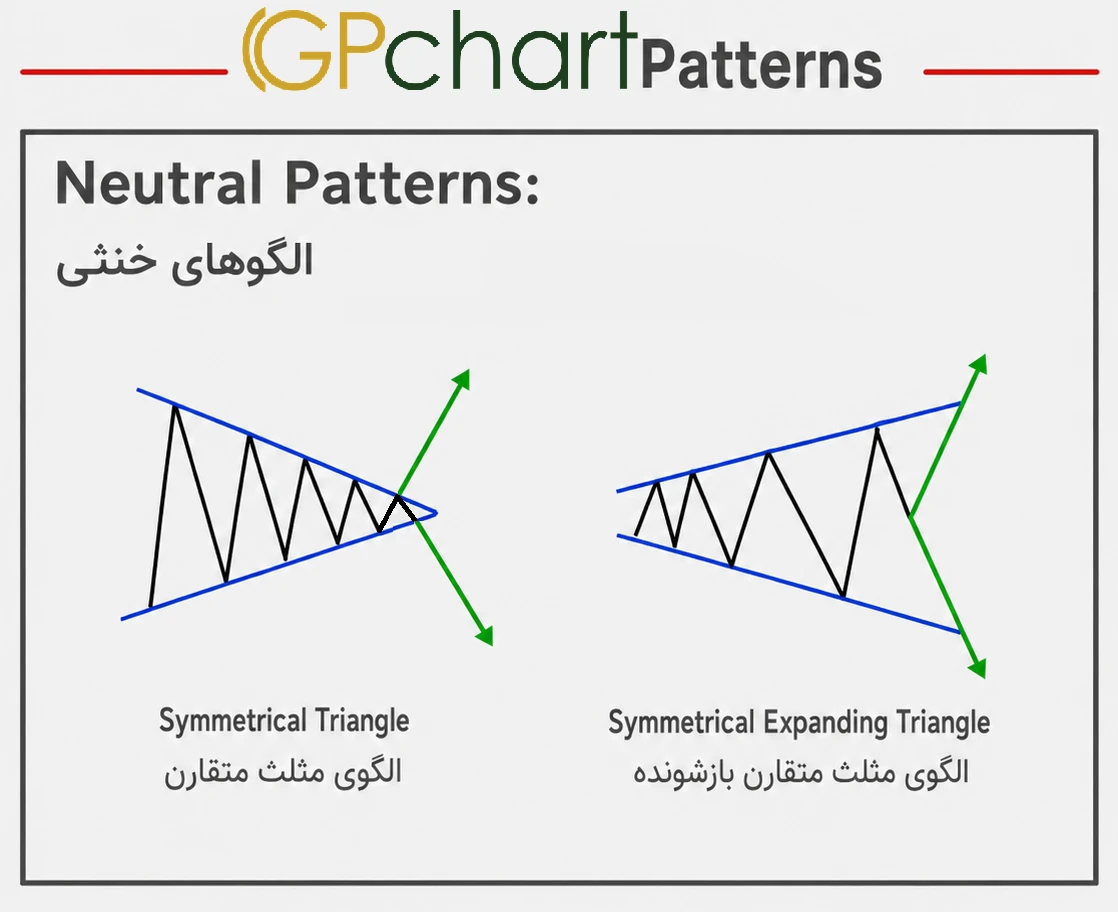 GPchartPatterns

Neutral Patterns:

الگوهای خنثی

Symmetrical Triangle
الگوی مثلث متقارن

Symmetrical Expanding Triangle
الگوی مثلث متقارن بازشونده